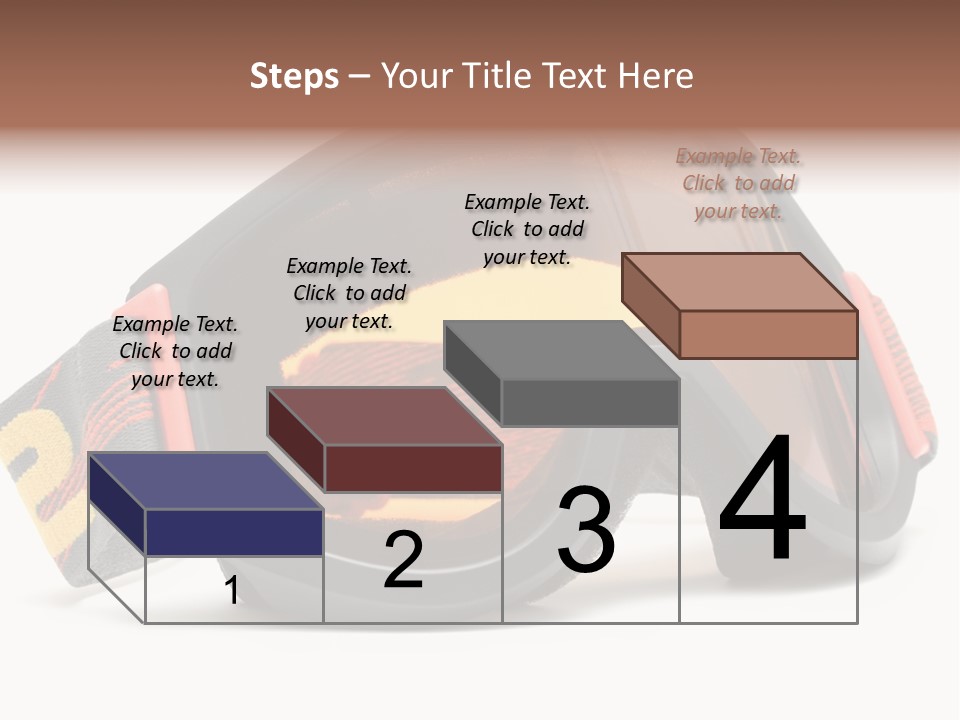 Steps – Your Title Text Here

Example Text. Click to add your text.

Example Text. Click to add your text.

Example Text. Click to add your text.

Example Text. Click to add your text.

1

2

3

4